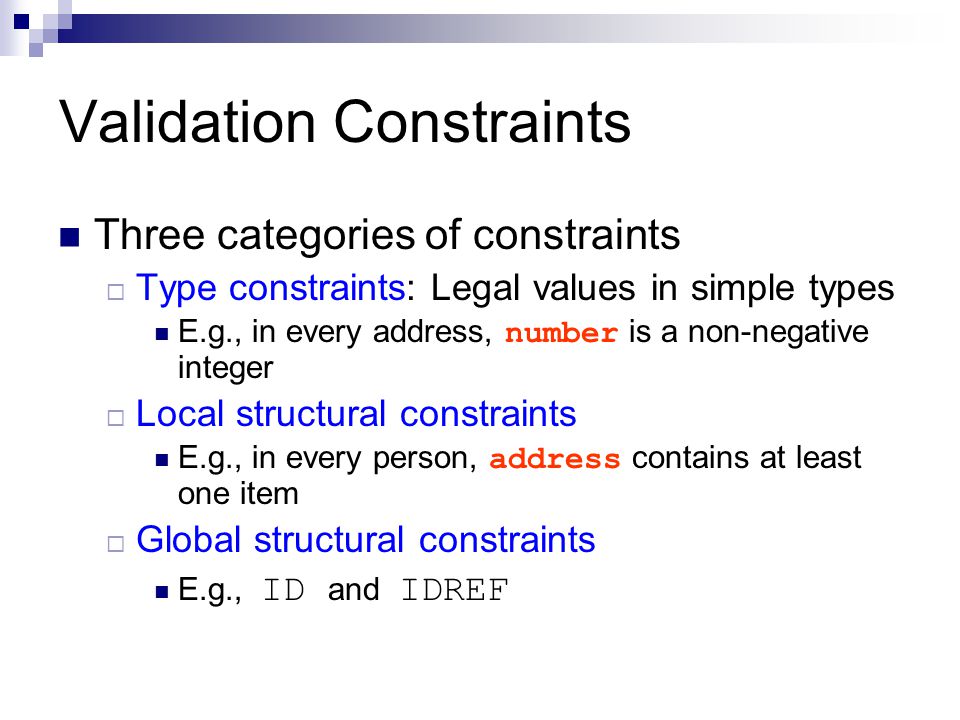 Validation Constraints

Three categories of constraints

Type constraints: Legal values in simple types

E.g., in every address, number is a non-negative integer

Local structural constraints

E.g., in every person, address contains at least one item

Global structural constraints

E.g., ID and IDREF